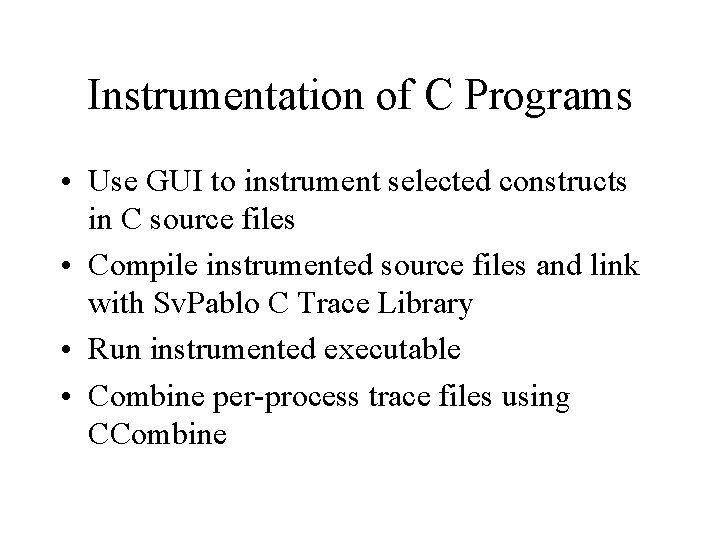 Instrumentation of C Programs

• Use GUI to instrument selected constructs in C source files
• Compile instrumented source files and link with SvPablo C Trace Library
• Run instrumented executable
• Combine per-process trace files using CCombine